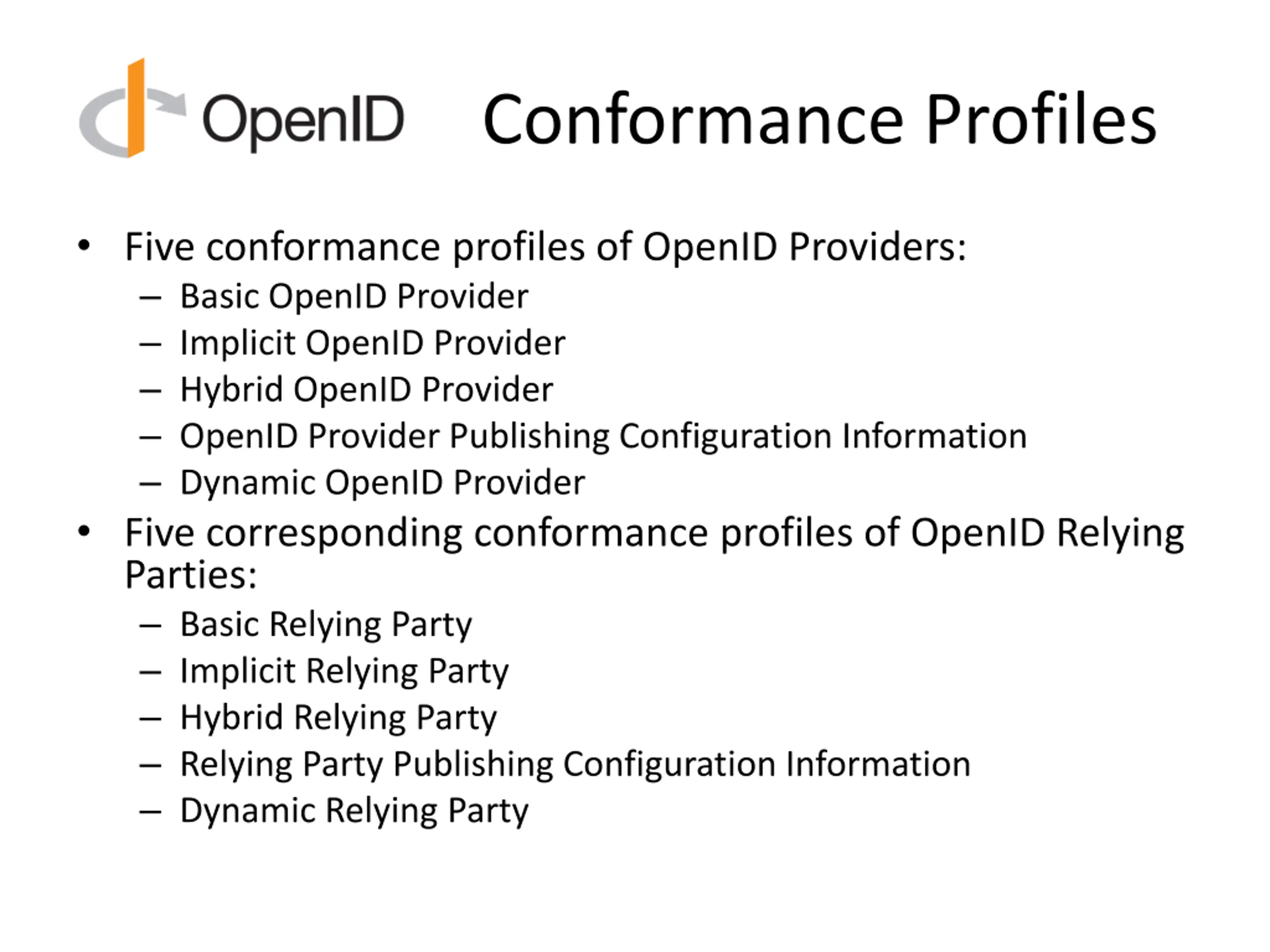 OpenID Conformance Profiles

• Five conformance profiles of OpenID Providers:
– Basic OpenID Provider
– Implicit OpenID Provider
– Hybrid OpenID Provider
– OpenID Provider Publishing Configuration Information
– Dynamic OpenID Provider
• Five corresponding conformance profiles of OpenID Relying Parties:
– Basic Relying Party
– Implicit Relying Party
– Hybrid Relying Party
– Relying Party Publishing Configuration Information
– Dynamic Relying Party